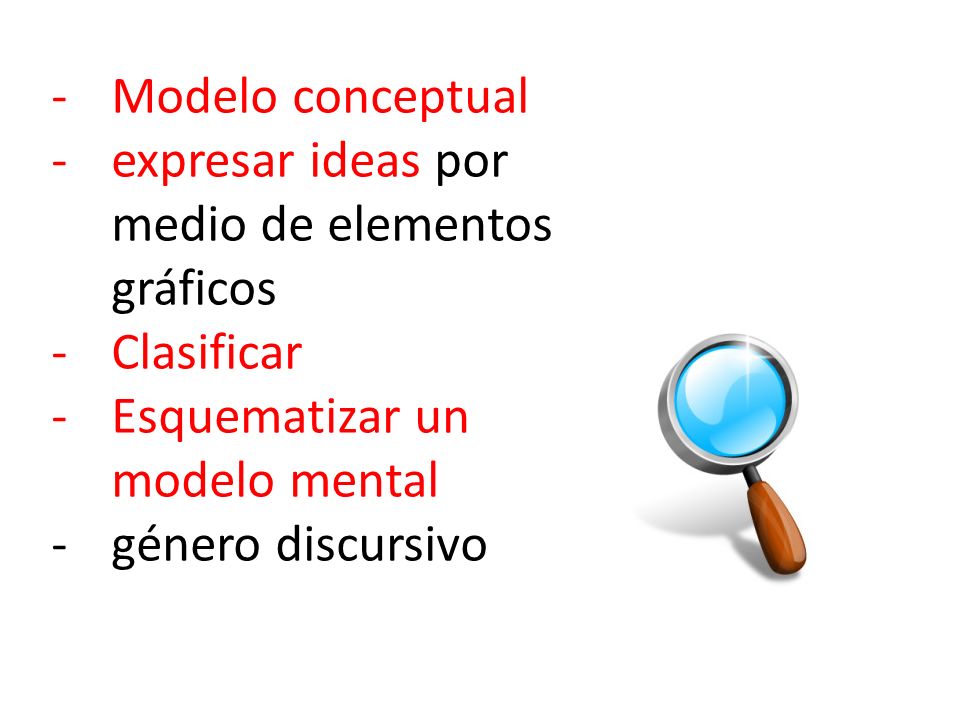 - Modelo conceptual
- expresar ideas por medio de elementos gráficos
- Clasificar
- Esquematizar un modelo mental
- género discursivo